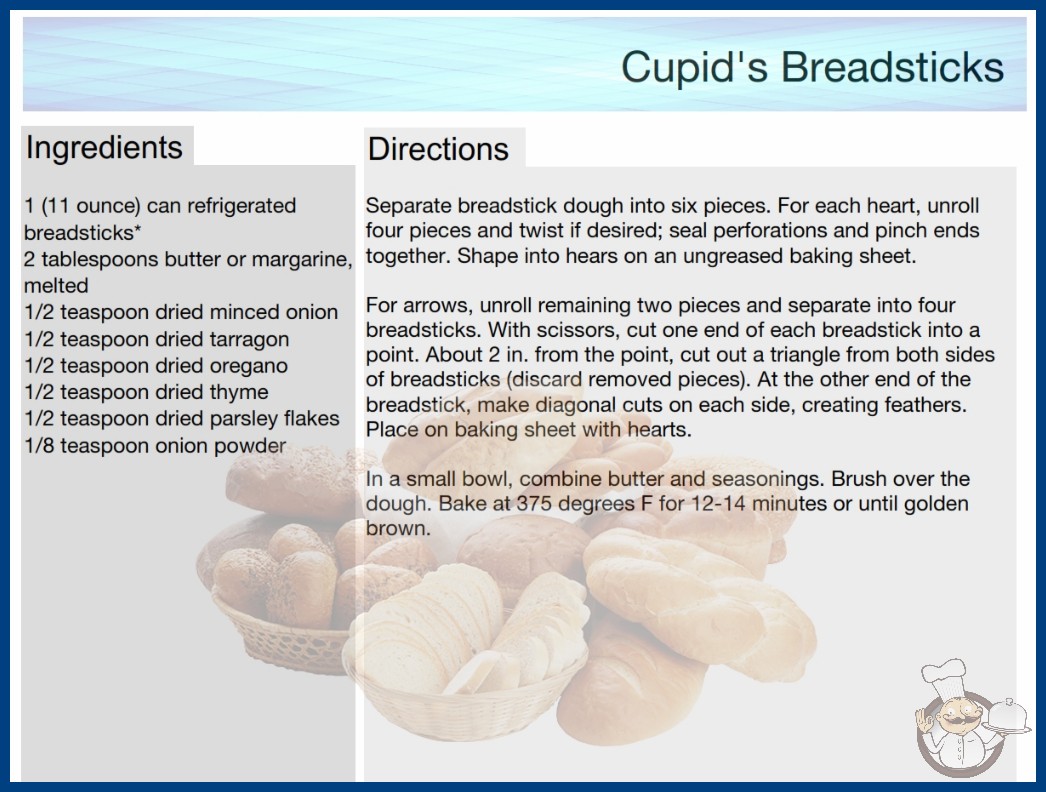 Cupid's Breadsticks

Ingredients

1 (11 ounce) can refrigerated breadsticks*
2 tablespoons butter or margarine, melted
1/2 teaspoon dried minced onion
1/2 teaspoon dried tarragon
1/2 teaspoon dried oregano
1/2 teaspoon dried thyme
1/2 teaspoon dried parsley flakes
1/8 teaspoon onion powder

Directions

Separate breadstick dough into six pieces. For each heart, unroll four pieces and twist if desired; seal perforations and pinch ends together. Shape into hears on an ungreased baking sheet.

For arrows, unroll remaining two pieces and separate into four breadsticks. With scissors, cut one end of each breadstick into a point. About 2 in. from the point, cut out a triangle from both sides of breadsticks (discard removed pieces). At the other end of the breadstick, make diagonal cuts on each side, creating feathers. Place on baking sheet with hearts.

In a small bowl, combine butter and seasonings. Brush over the dough. Bake at 375 degrees F for 12-14 minutes or until golden brown.